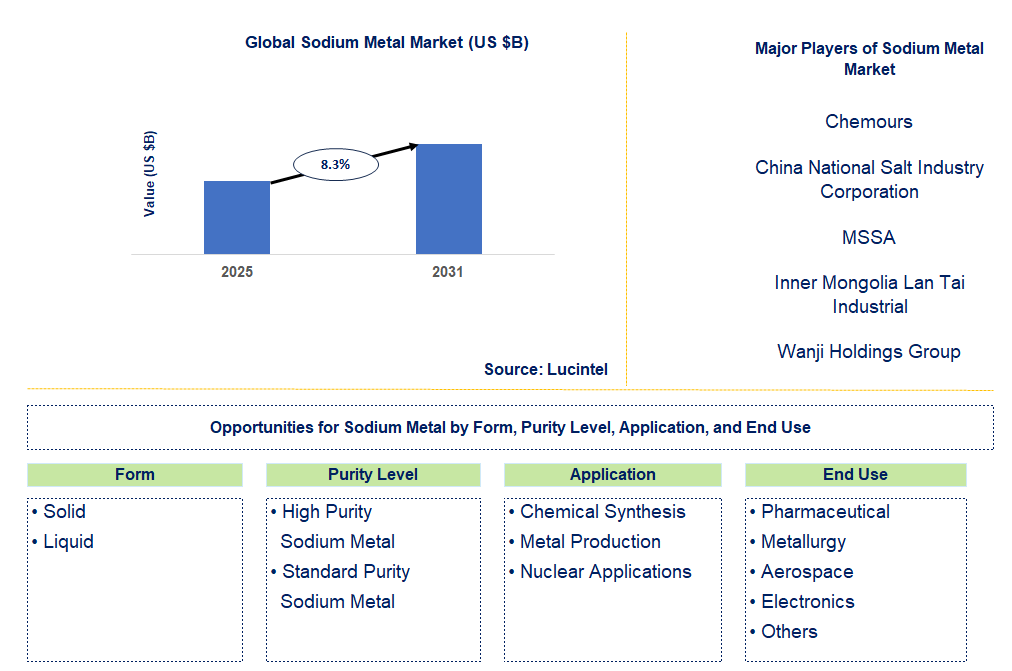 Global Sodium Metal Market (US $B)

Value (US $B)

8.3%

2025

2031

Source: Lucintel

Major Players of Sodium Metal Market

Chemours

China National Salt Industry Corporation

MSSA

Inner Mongolia Lan Tai Industrial

Wanji Holdings Group

Opportunities for Sodium Metal by Form, Purity Level, Application, and End Use

Form

• Solid
• Liquid

Purity Level

• High Purity Sodium Metal
• Standard Purity Sodium Metal

Application

• Chemical Synthesis
• Metal Production
• Nuclear Applications

End Use

• Pharmaceutical
• Metallurgy
• Aerospace
• Electronics
• Others